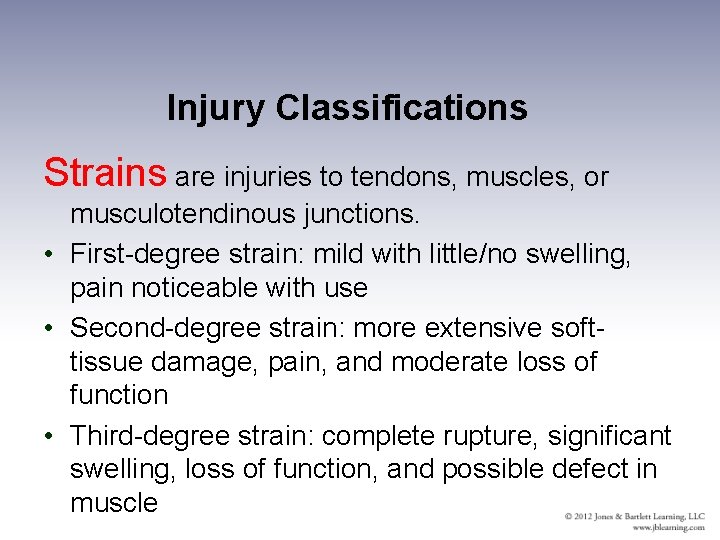 Injury Classifications

Strains are injuries to tendons, muscles, or musculotendinous junctions.

• First-degree strain: mild with little/no swelling, pain noticeable with use
• Second-degree strain: more extensive soft-tissue damage, pain, and moderate loss of function
• Third-degree strain: complete rupture, significant swelling, loss of function, and possible defect in muscle

© 2012 Jones & Bartlett Learning, LLC
www.jblearning.com